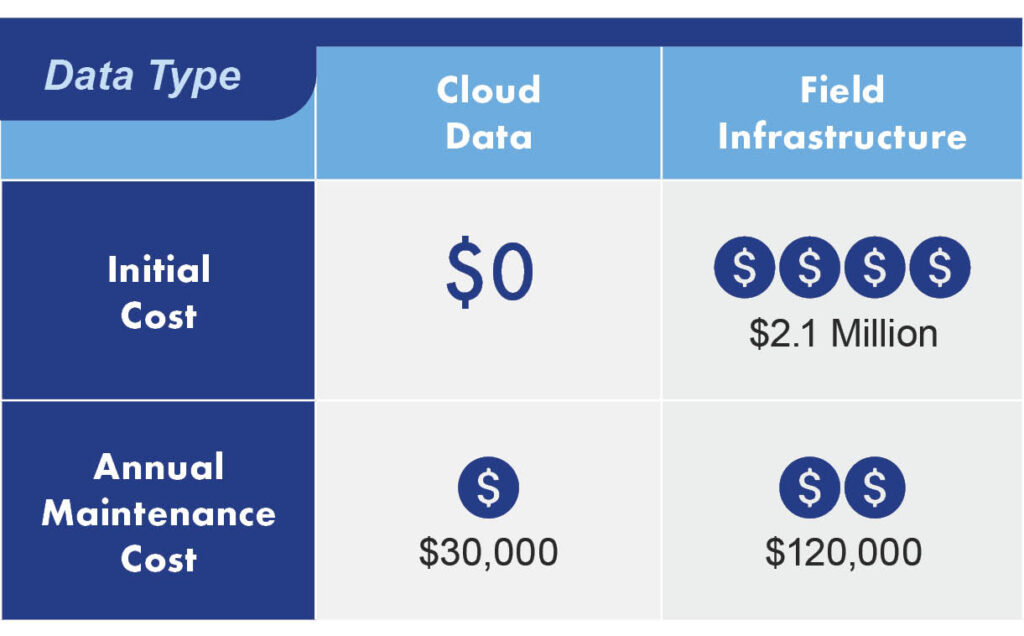 | Data Type | Cloud Data | Field Infrastructure |
|---|---|---|
| Initial Cost | \$0 | \$ \$ \$ \$ \$2.1 Million |
| Annual Maintenance Cost | \$ \$30,000 | \$ \$ \$120,000 |